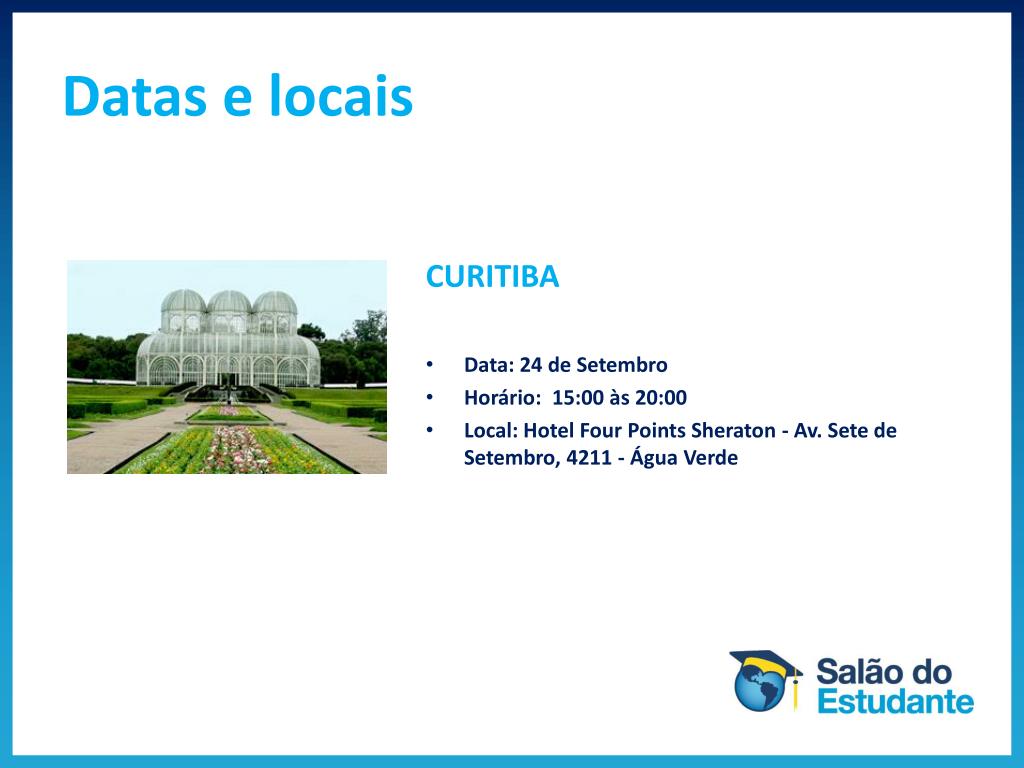 Datas e locais

CURITIBA

• Data: 24 de Setembro
• Horário:  15:00 às 20:00
• Local: Hotel Four Points Sheraton - Av. Sete de Setembro, 4211 - Água Verde

Salão do Estudante